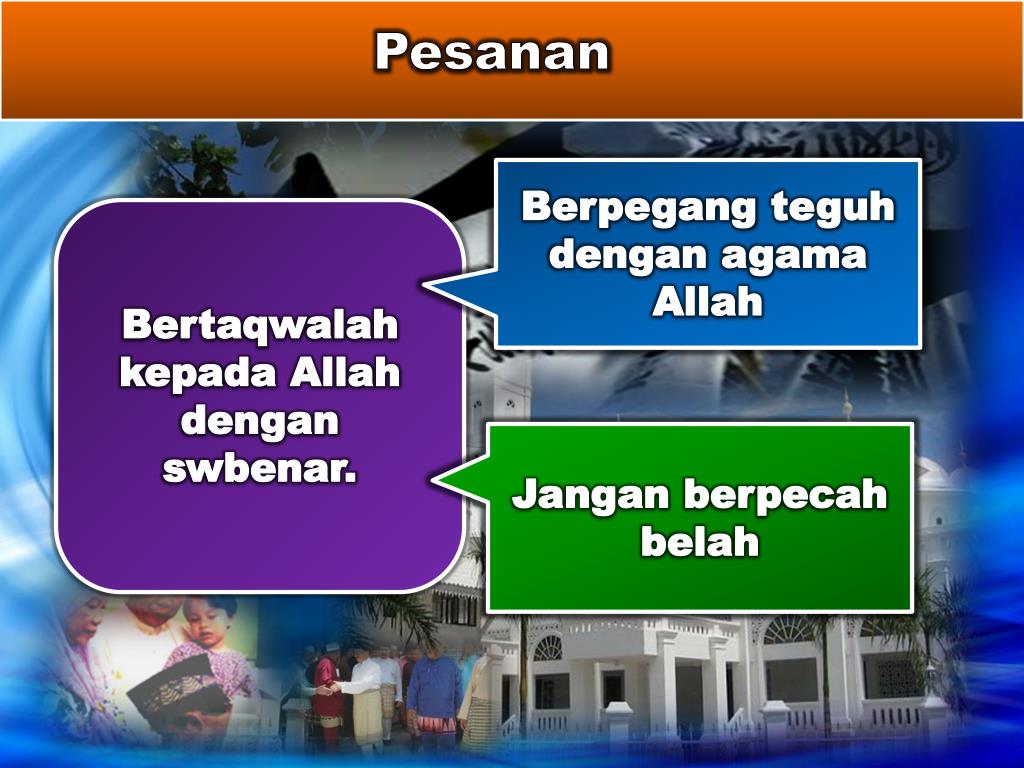 Pesanan

Bertaqwalah kepada Allah dengan swbenar.

Berpegang teguh dengan agama Allah

Jangan berpecah belah